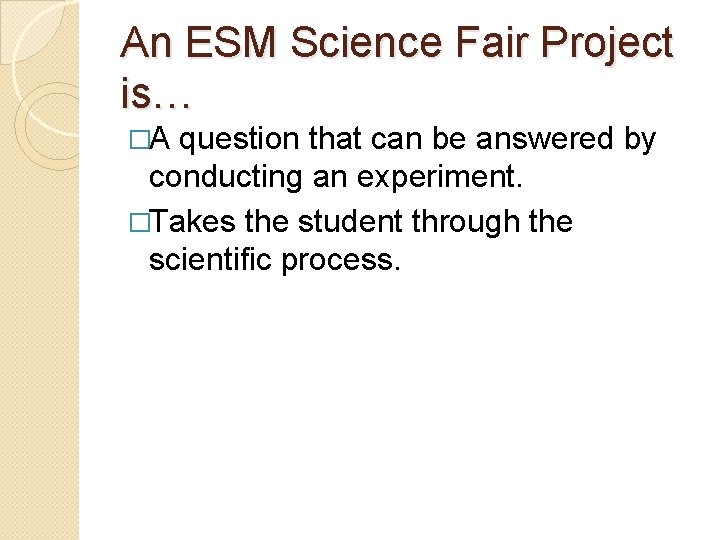 An ESM Science Fair Project is…

□A question that can be answered by conducting an experiment.

□Takes the student through the scientific process.